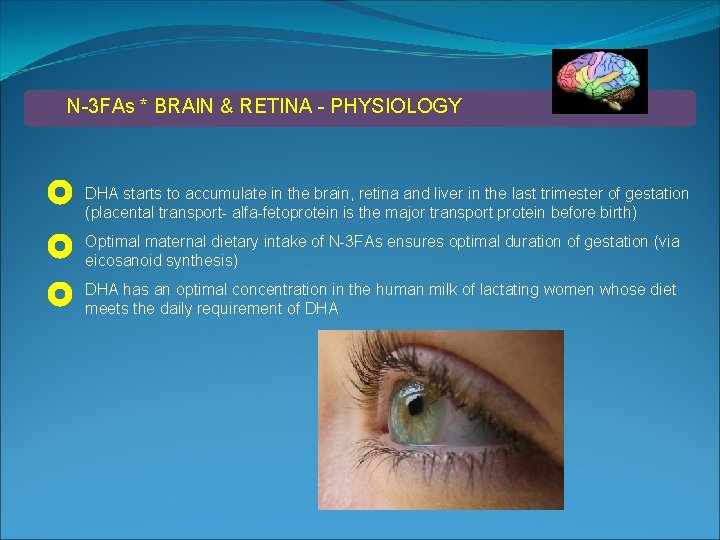 N-3FAs * BRAIN & RETINA - PHYSIOLOGY

DHA starts to accumulate in the brain, retina and liver in the last trimester of gestation (placental transport- alfa-fetoprotein is the major transport protein before birth)

Optimal maternal dietary intake of N-3FAs ensures optimal duration of gestation (via eicosanoid synthesis)

DHA has an optimal concentration in the human milk of lactating women whose diet meets the daily requirement of DHA